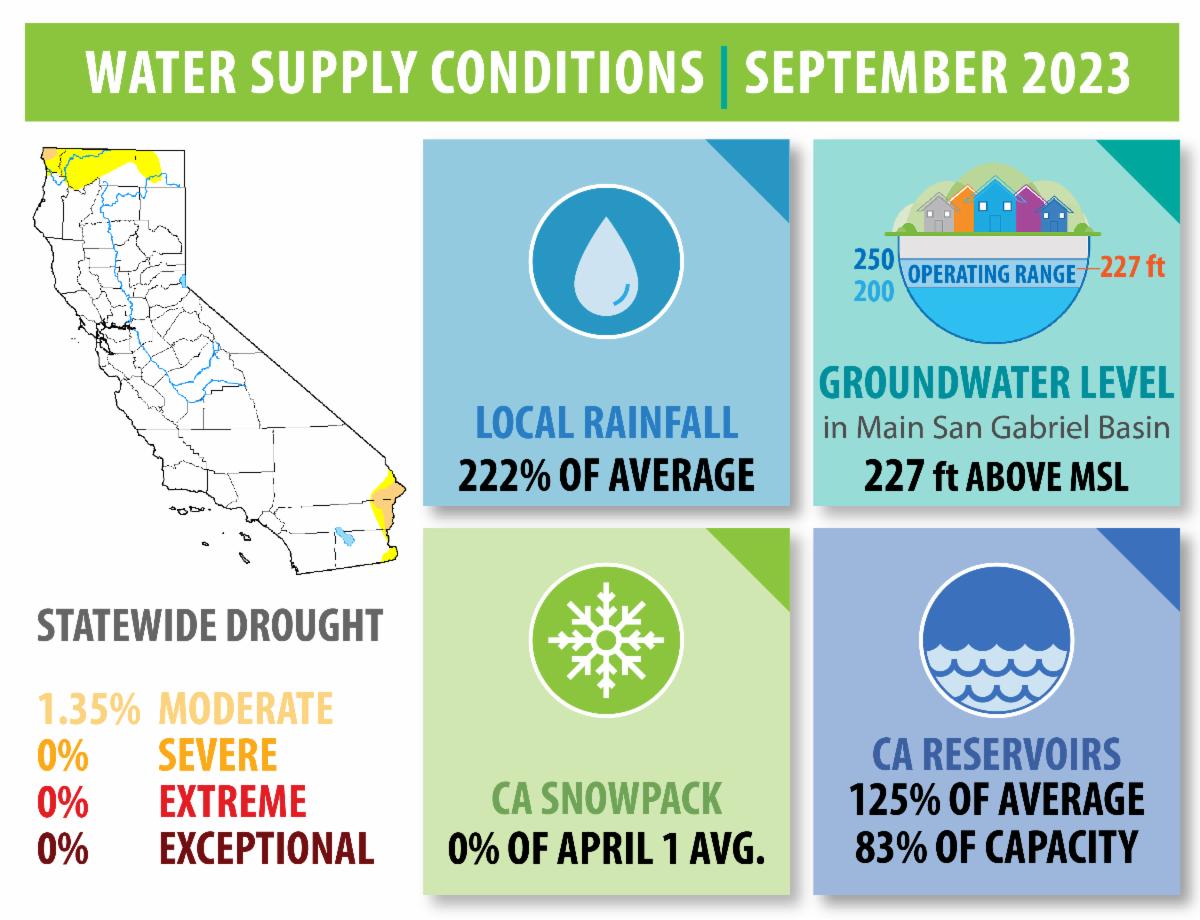 WATER SUPPLY CONDITIONS | SEPTEMBER 2023

STATEWIDE DROUGHT

1.35% MODERATE
0% SEVERE
0% EXTREME
0% EXCEPTIONAL

LOCAL RAINFALL
222% OF AVERAGE

250
200
OPERATING RANGE
227 ft

GROUNDWATER LEVEL
in Main San Gabriel Basin
227 ft ABOVE MSL

CA SNOWPACK
0% OF APRIL 1 AVG.

CA RESERVOIRS
125% OF AVERAGE
83% OF CAPACITY